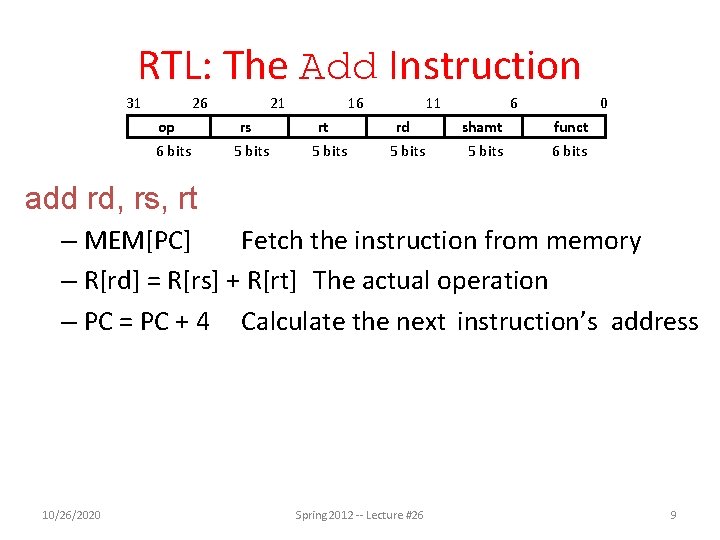 RTL: The Add Instruction

31 26 21 16 11 6 0

| op | rs | rt | rd | shamt | funct |
|---|---|---|---|---|---|
| 6 bits | 5 bits | 5 bits | 5 bits | 5 bits | 6 bits |

add rd, rs, rt

– MEM[PC] Fetch the instruction from memory

– R[rd] = R[rs] + R[rt] The actual operation

– PC = PC + 4 Calculate the next instruction's address

10/26/2020 Spring 2012 -- Lecture #26 9